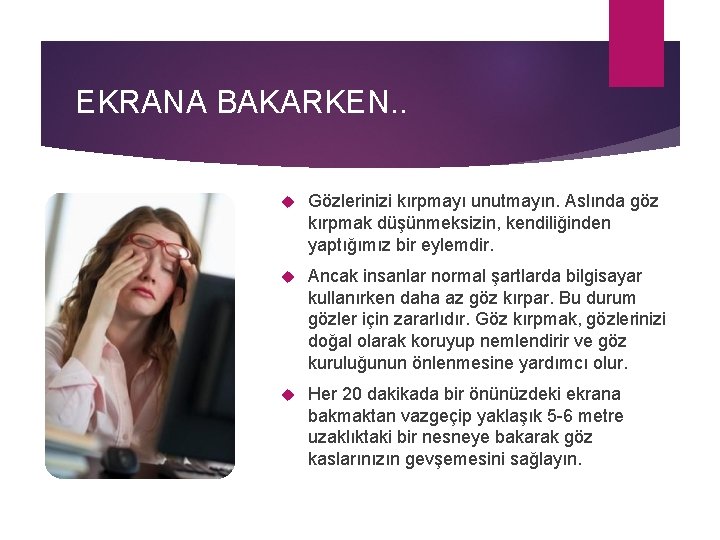 EKRANA BAKARKEN..

Gözlerinizi kırpmayı unutmayın. Aslında göz kırpmak düşünmeksizin, kendiliğinden yaptığımız bir eylemdir.

Ancak insanlar normal şartlarda bilgisayar kullanırken daha az göz kırpar. Bu durum gözler için zararlıdır. Göz kırpmak, gözlerinizi doğal olarak koruyup nemlendirir ve göz kuruluğunun önlenmesine yardımcı olur.

Her 20 dakikada bir önünüzdeki ekrana bakmaktan vazgeçip yaklaşık 5-6 metre uzaklıktaki bir nesneye bakarak göz kaslarınızın gevşemesini sağlayın.